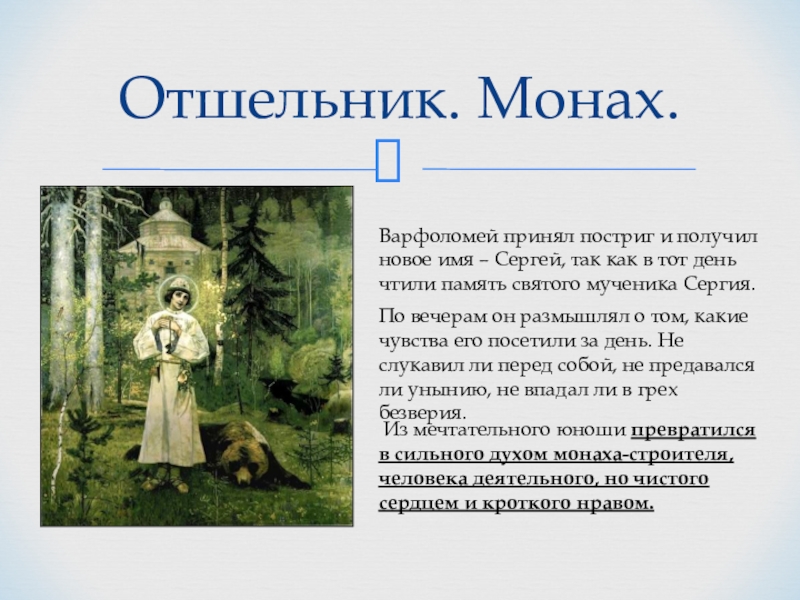 Отшельник. Монах.

Варфоломей принял постриг и получил новое имя – Сергей, так как в тот день чтили память святого мученика Сергия.

По вечерам он размышлял о том, какие чувства его посетили за день. Не слукавил ли перед собой, не предавался ли унынию, не впадал ли в грех безверия.

Из мечтательного юноши превратился в сильного духом монаха-строителя, человека деятельного, но чистого сердцем и кроткого нравом.